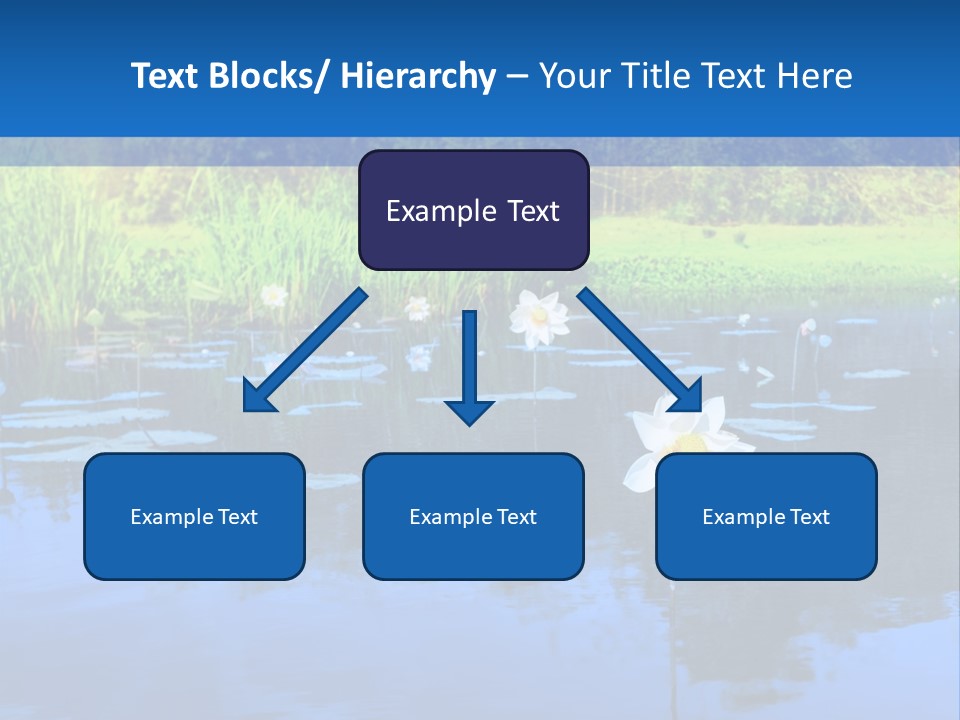 Text Blocks/ Hierarchy – Your Title Text Here

Example Text

Example Text

Example Text

Example Text